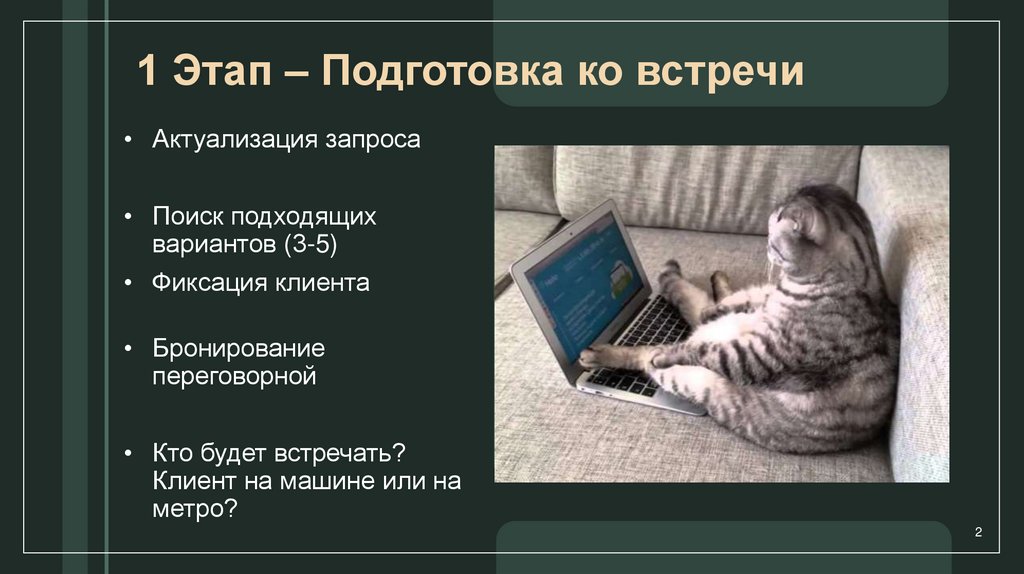 1 Этап – Подготовка ко встречи

• Актуализация запроса

• Поиск подходящих вариантов (3-5)

• Фиксация клиента

• Бронирование переговорной

• Кто будет встречать? Клиент на машине или на метро?

2